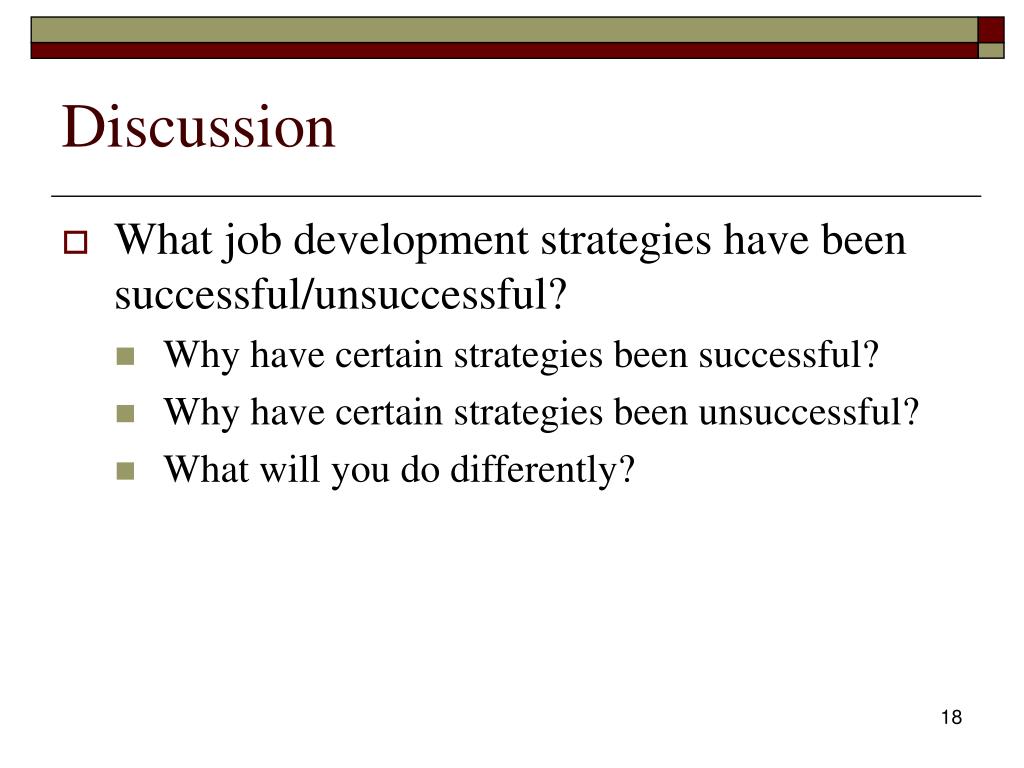 Discussion

What job development strategies have been successful/unsuccessful?

Why have certain strategies been successful?

Why have certain strategies been unsuccessful?

What will you do differently?

18